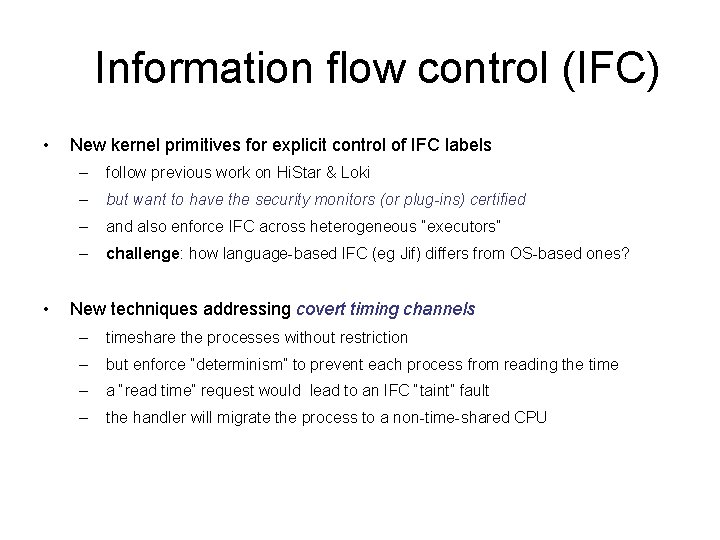 Information flow control (IFC)

• New kernel primitives for explicit control of IFC labels
– follow previous work on HiStar & Loki
– but want to have the security monitors (or plug-ins) certified
– and also enforce IFC across heterogeneous "executors"
– challenge: how language-based IFC (eg Jif) differs from OS-based ones?

• New techniques addressing covert timing channels
– timeshare the processes without restriction
– but enforce "determinism" to prevent each process from reading the time
– a "read time" request would lead to an IFC "taint" fault
– the handler will migrate the process to a non-time-shared CPU